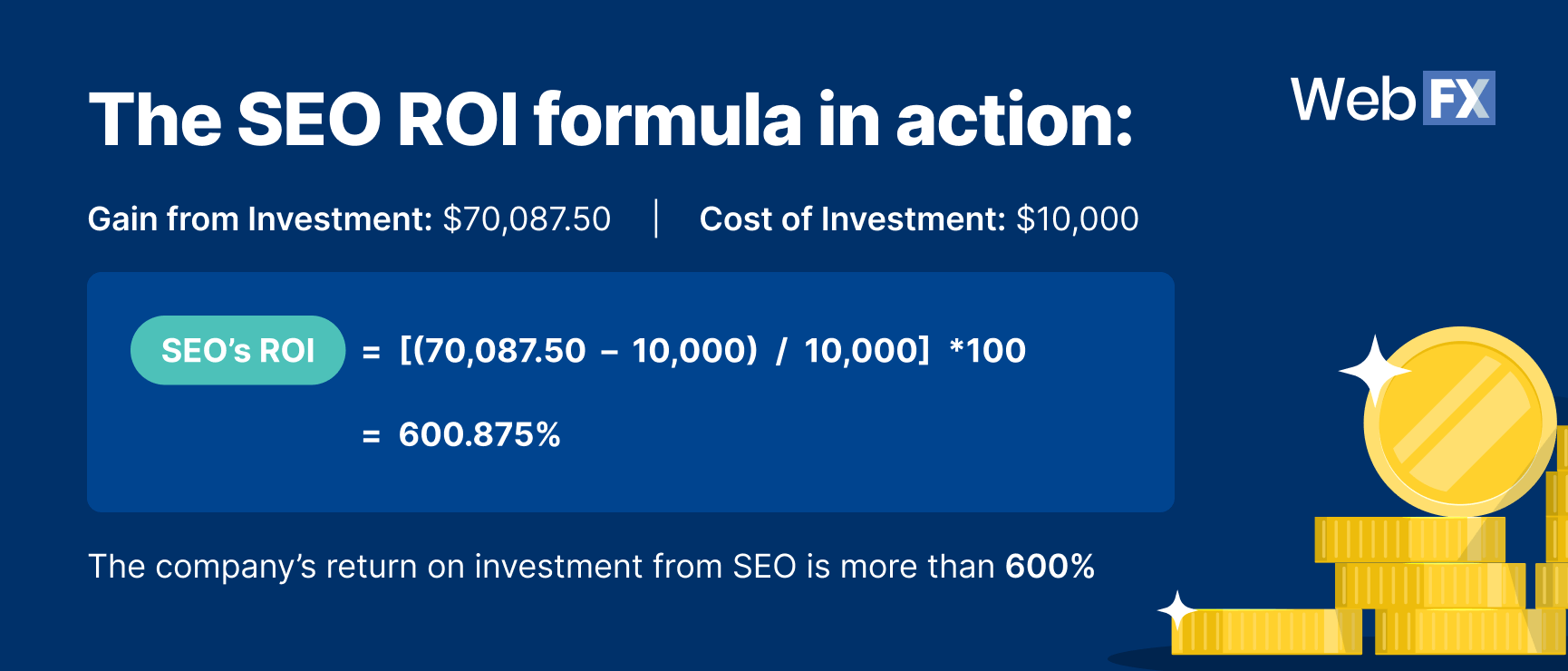 The SEO ROI formula in action:

WebFX

Gain from Investment: \$70,087.50 | Cost of Investment: \$10,000

SEO's ROI = [(70,087.50 – 10,000) / 10,000] *100

= 600.875%

The company's return on investment from SEO is more than 600%